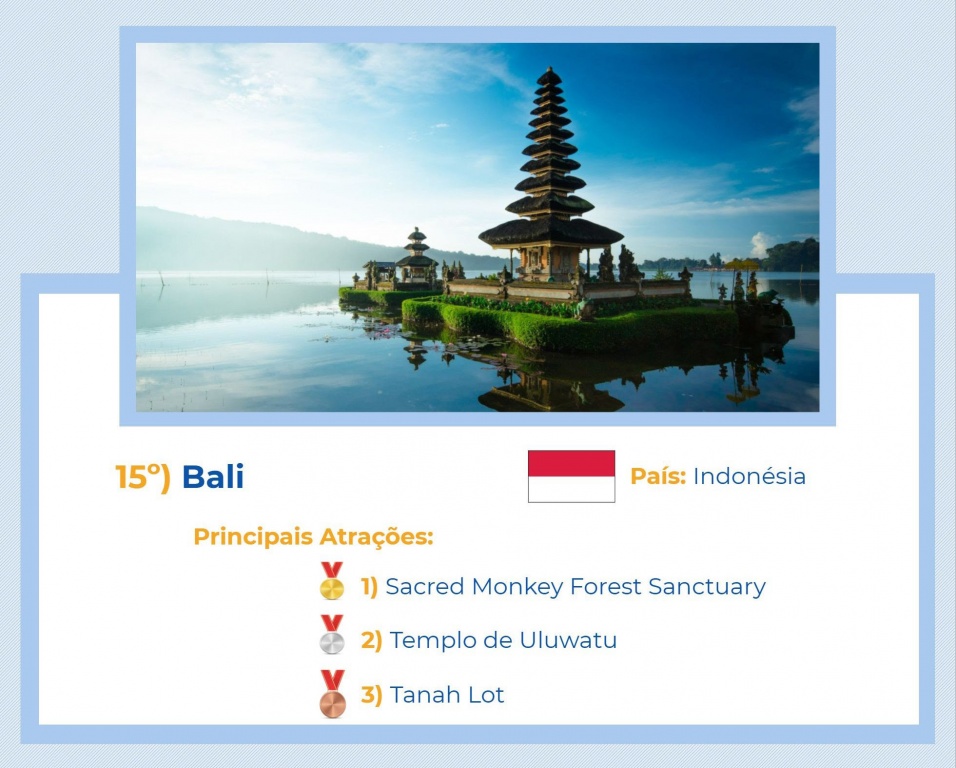 15º) Bali

País: Indonésia

Principais Atrações:

1) Sacred Monkey Forest Sanctuary

2) Templo de Uluwatu

3) Tanah Lot